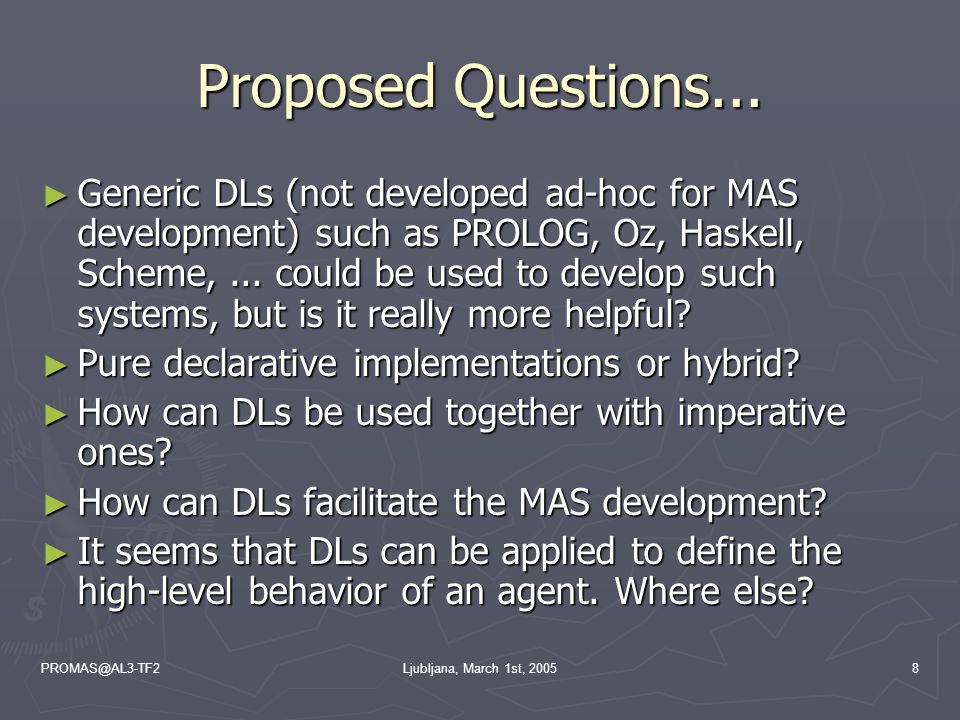 Proposed Questions...

► Generic DLs (not developed ad-hoc for MAS development) such as PROLOG, Oz, Haskell, Scheme, ... could be used to develop such systems, but is it really more helpful?

► Pure declarative implementations or hybrid?

► How can DLs be used together with imperative ones?

► How can DLs facilitate the MAS development?

► It seems that DLs can be applied to define the high-level behavior of an agent. Where else?

PROMAS@AL3-TF2

Ljubljana, March 1st, 2005

8